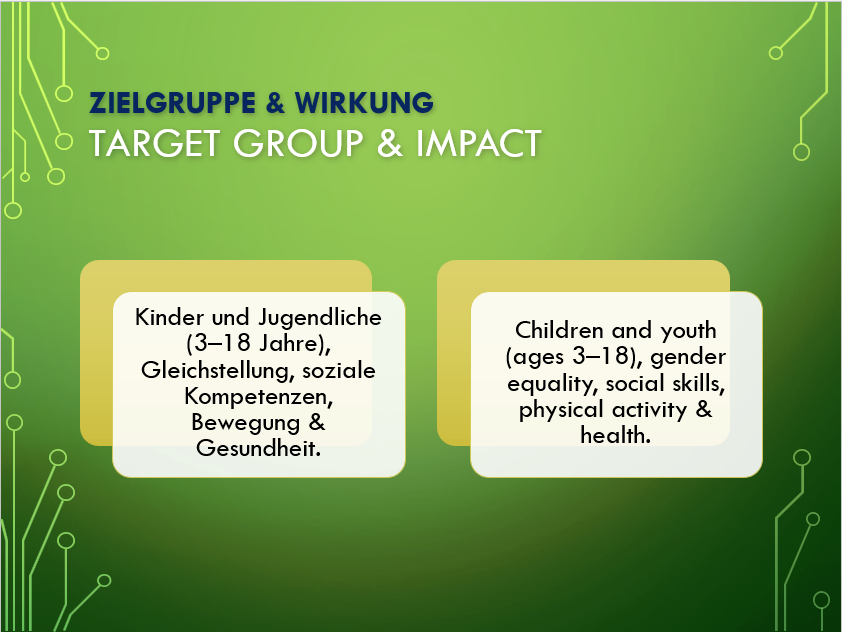 ZIELGRUPPE & WIRKUNG
TARGET GROUP & IMPACT

Kinder und Jugendliche (3–18 Jahre), Gleichstellung, soziale Kompetenzen, Bewegung & Gesundheit.

Children and youth (ages 3–18), gender equality, social skills, physical activity & health.